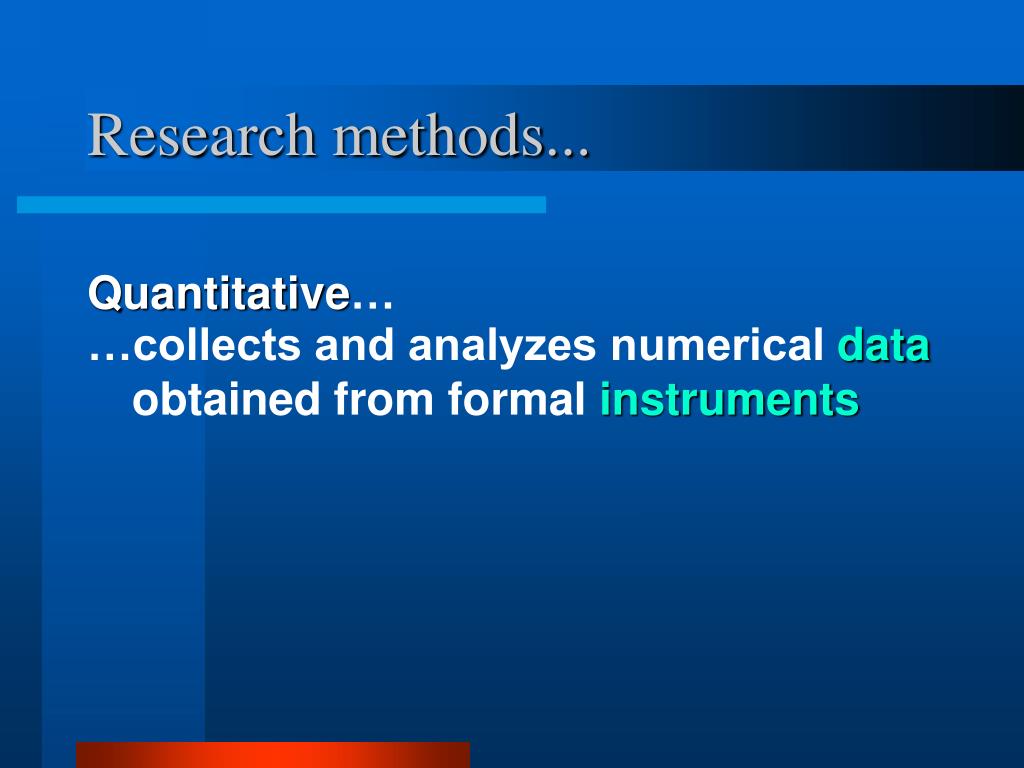 Research methods...

Quantitative…
…collects and analyzes numerical data obtained from formal instruments